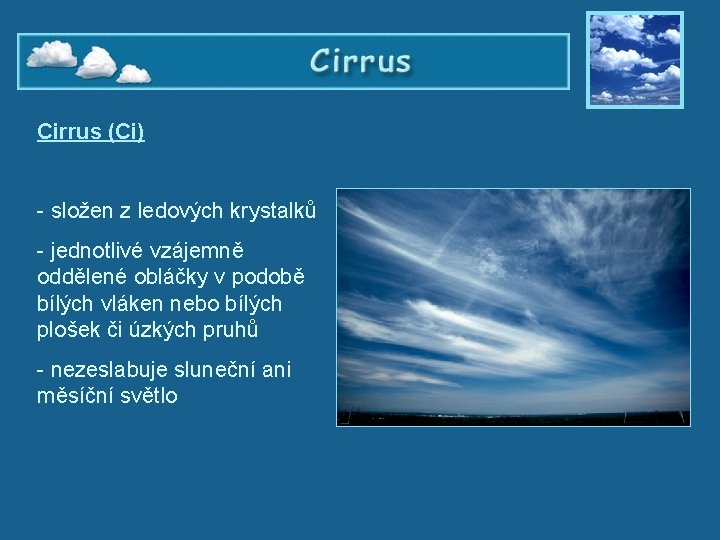 Cirrus

Cirrus (Ci)

- složen z ledových krystalků

- jednotlivé vzájemně oddělené obláčky v podobě bílých vláken nebo bílých plošek či úzkých pruhů

- nezeslabuje sluneční ani měsíční světlo